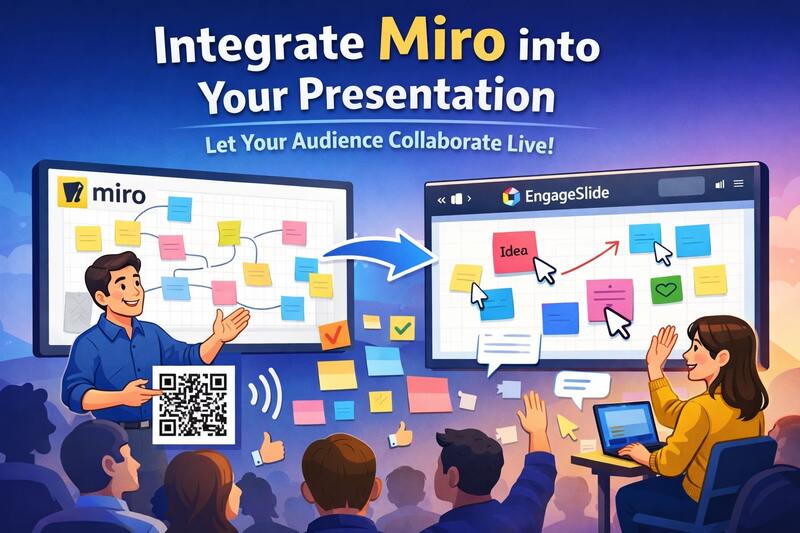 Integrate Miro into Your Presentation

Let Your Audience Collaborate Live!

miro

EngageSlide

Idea